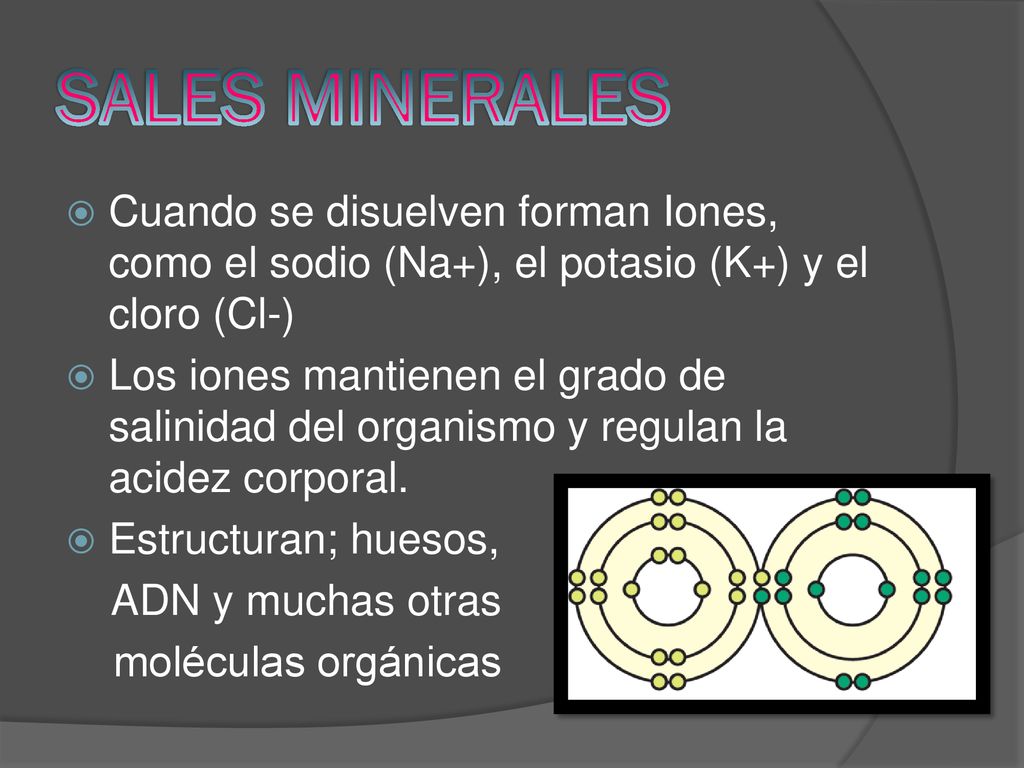 SALES MINERALES

Cuando se disuelven forman Iones, como el sodio (Na+), el potasio (K+) y el cloro (Cl-)

Los iones mantienen el grado de salinidad del organismo y regulan la acidez corporal.

Estructuran; huesos,
ADN y muchas otras
moléculas orgánicas